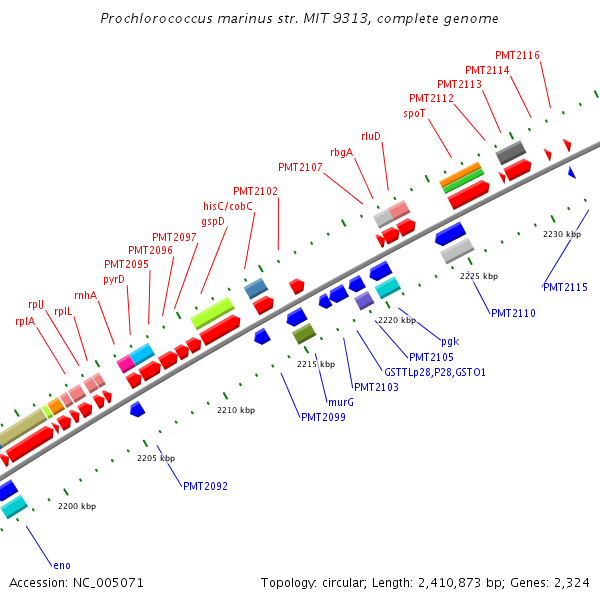 Prochlorococcus marinus str. MIT 9313, complete genome

PMT2116
PMT2114
PMT2113
PMT2112
spoT
rluD
rbgA
PMT2107
PMT2102
hisC/cobC
gspD
PMT2097
PMT2096
PMT2095
pyrD
rnhA
rplJ
rplL
rplA

2230 kbp
2225 kbp
2220 kbp
2215 kbp
2210 kbp
2205 kbp
2200 kbp

PMT2115
PMT2110
pgk
PMT2105
GSTTLp28,P28,GSTO1
PMT2103
murG
PMT2099
PMT2092
eno

Accession: NC_005071

Topology: circular; Length: 2,410,873 bp; Genes: 2,324